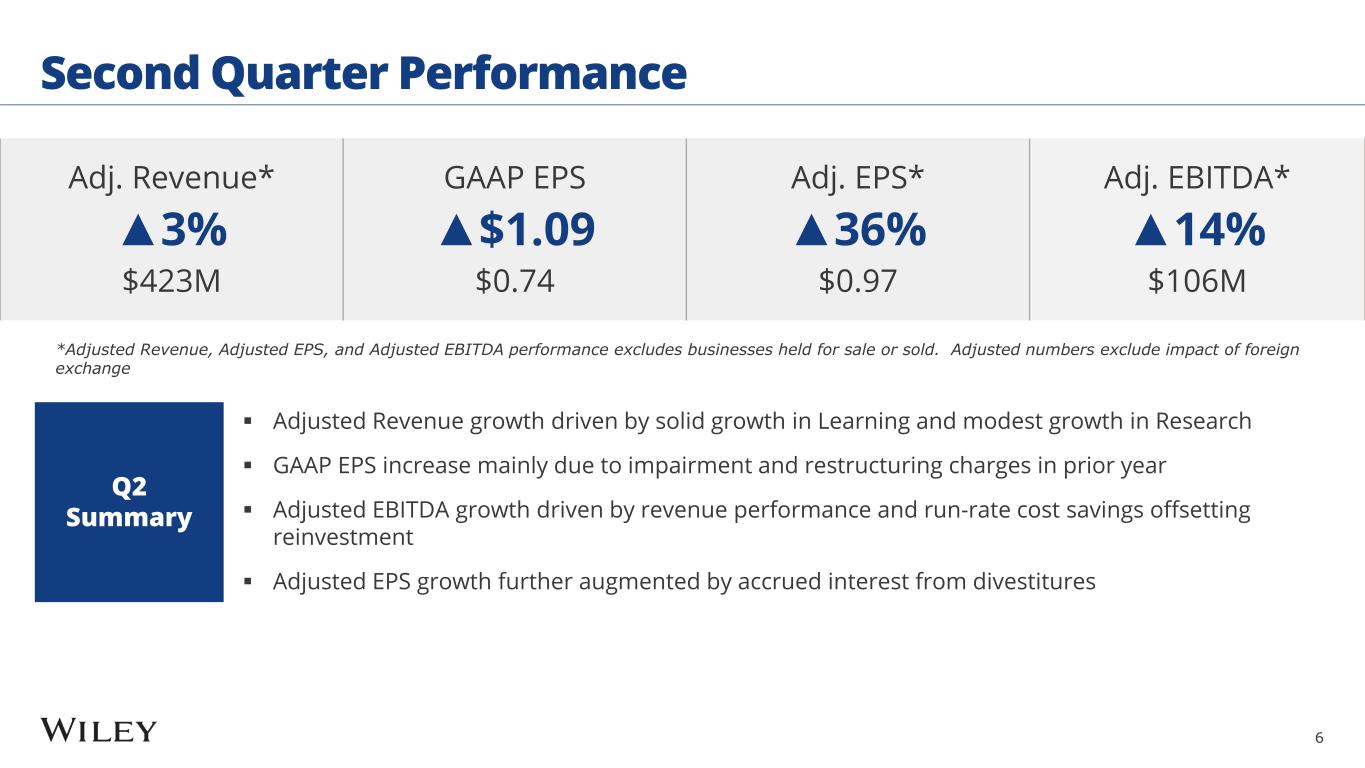 Second Quarter Performance

| Adj. Revenue* | GAAP EPS | Adj. EPS* | Adj. EBITDA* |
|---|---|---|---|
| ▲3% | ▲$1.09 | ▲36% | ▲14% |
| $423M | $0.74 | $0.97 | $106M |

*Adjusted Revenue, Adjusted EPS, and Adjusted EBITDA performance excludes businesses held for sale or sold. Adjusted numbers exclude impact of foreign exchange

Q2 Summary

▪ Adjusted Revenue growth driven by solid growth in Learning and modest growth in Research

▪ GAAP EPS increase mainly due to impairment and restructuring charges in prior year

▪ Adjusted EBITDA growth driven by revenue performance and run-rate cost savings offsetting reinvestment

▪ Adjusted EPS growth further augmented by accrued interest from divestitures

WILEY

6